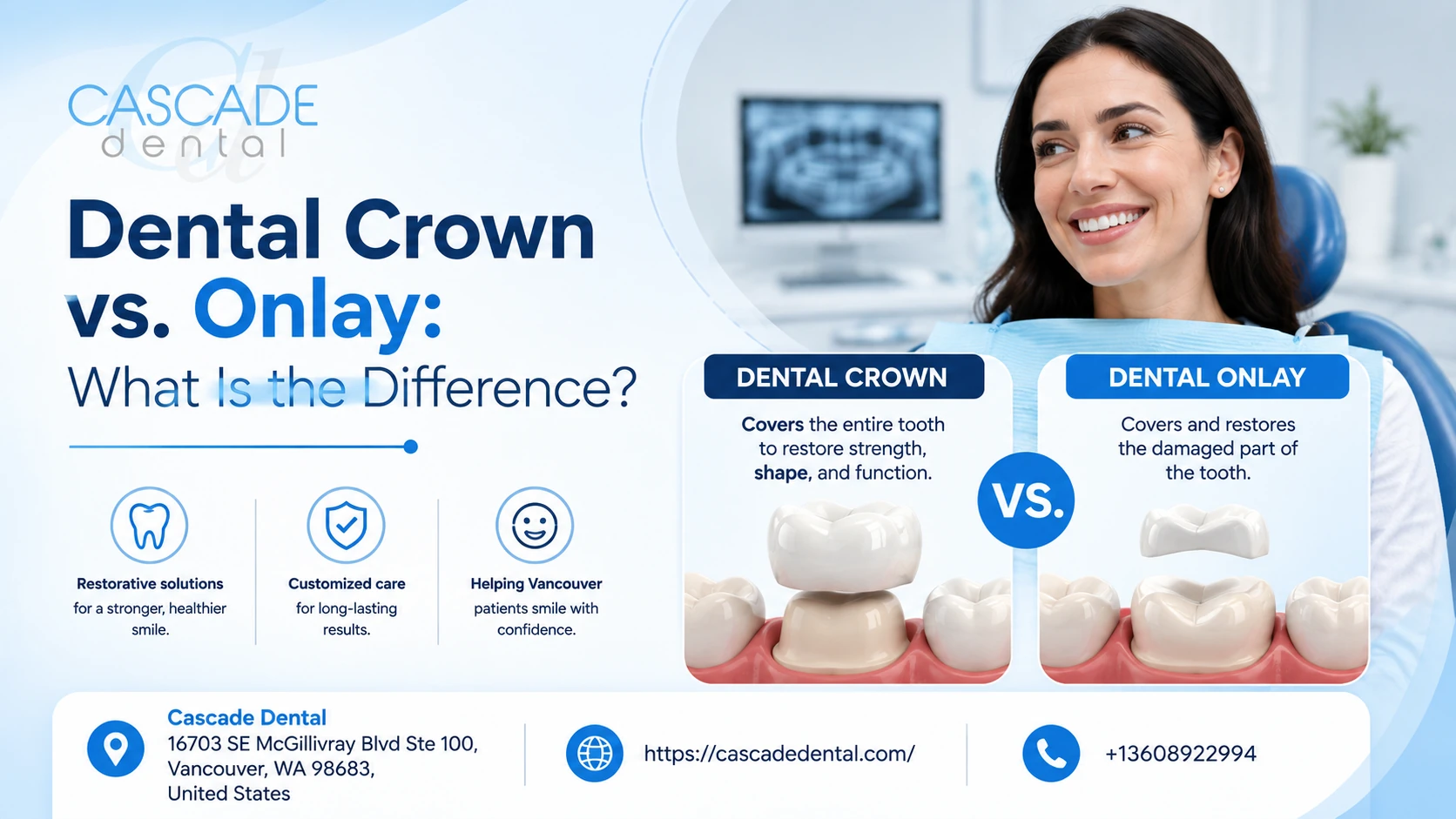 CASCADE
dental

Dental Crown vs. Onlay:
What Is the Difference?

Restorative solutions for a stronger, healthier smile.

Customized care for long-lasting results.

Helping Vancouver patients smile with confidence.

DENTAL CROWN
Covers the entire tooth to restore strength, shape, and function.

VS.

DENTAL ONLAY
Covers and restores the damaged part of the tooth.

Cascade Dental
16703 SE McGillivray Blvd Ste 100, Vancouver, WA 98683, United States

https://cascadedental.com/

+13608922994